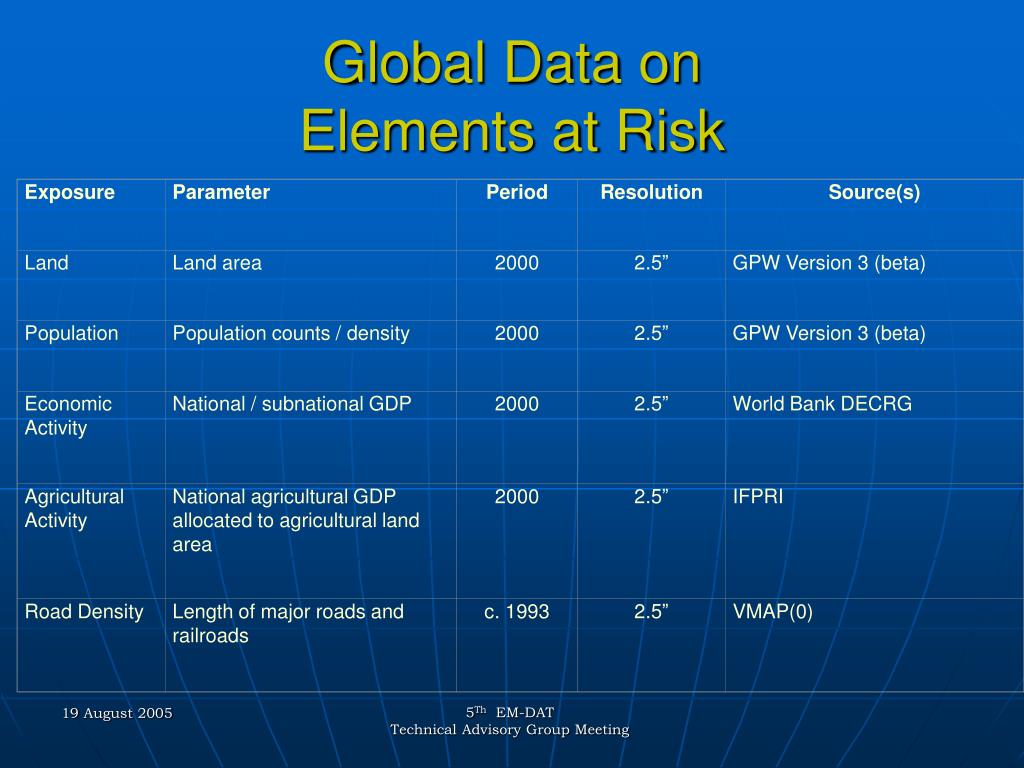 Global Data on Elements at Risk

| Exposure | Parameter | Period | Resolution | Source(s) |
|---|---|---|---|---|
| Land | Land area | 2000 | 2.5” | GPW Version 3 (beta) |
| Population | Population counts / density | 2000 | 2.5” | GPW Version 3 (beta) |
| Economic Activity | National / subnational GDP | 2000 | 2.5” | World Bank DECRG |
| Agricultural Activity | National agricultural GDP allocated to agricultural land area | 2000 | 2.5” | IFPRI |
| Road Density | Length of major roads and railroads | c. 1993 | 2.5” | VMAP(0) |

19 August 2005

5$^{Th}$ EM-DAT Technical Advisory Group Meeting